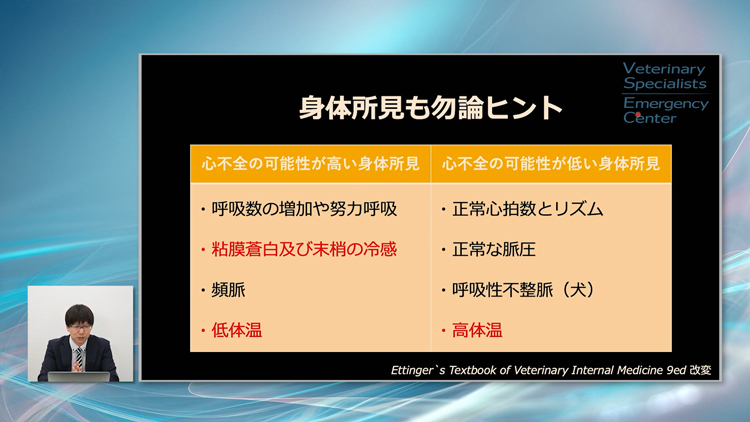 Veterinary Specialists Emergency Center

身体所見も勿論ヒント

| 心不全の可能性が高い身体所見 | 心不全の可能性が低い身体所見 |
|---|---|
| ・呼吸数の増加や努力呼吸 | ・正常心拍数とリズム |
| ・粘膜蒼白及び末梢の冷感 | ・正常な脈圧 |
| ・頻脈 | ・呼吸性不整脈（犬） |
| ・低体温 | ・高体温 |

Ettinger`s Textbook of Veterinary Internal Medicine 9ed 改変